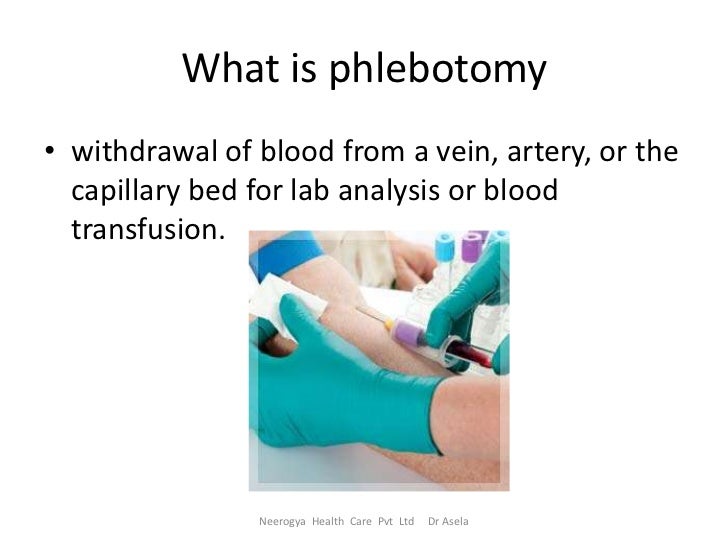 What is phlebotomy

• withdrawal of blood from a vein, artery, or the capillary bed for lab analysis or blood transfusion.

Neerogya Health Care Pvt Ltd Dr Asela